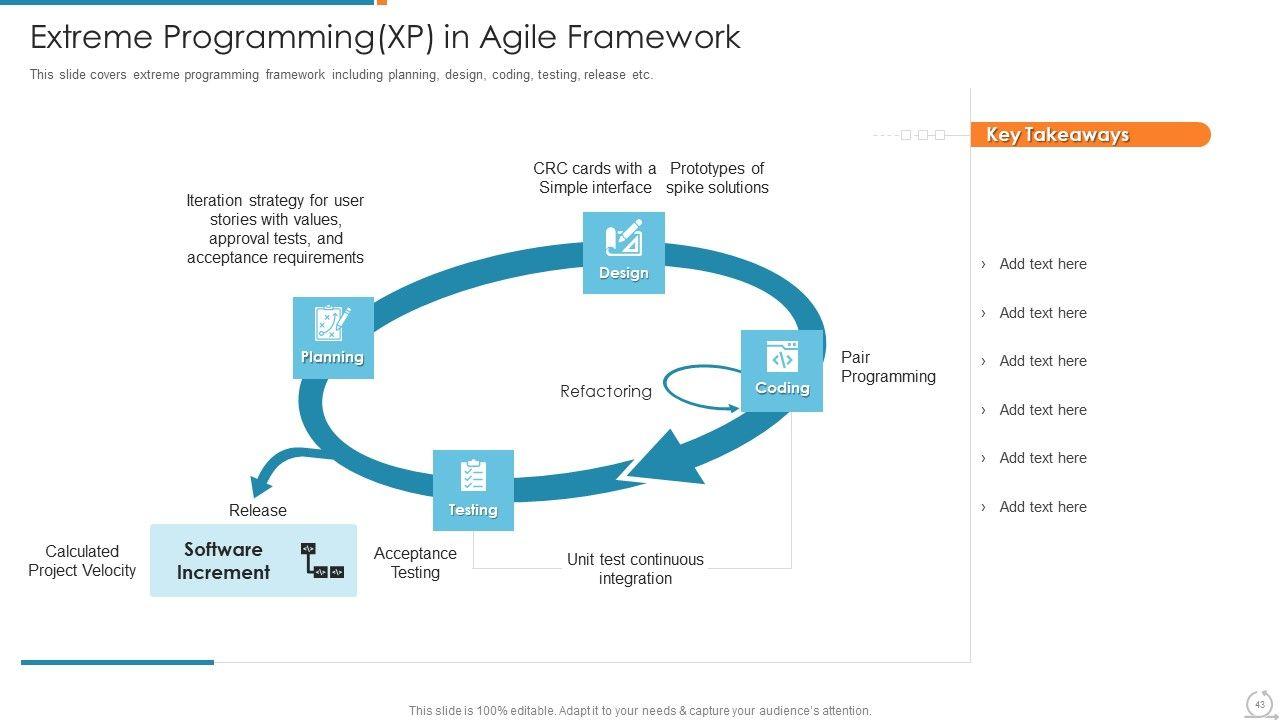 Extreme Programming(XP) in Agile Framework

This slide covers extreme programming framework including planning, design, coding, testing, release etc.

Iteration strategy for user stories with values, approval tests, and acceptance requirements

CRC cards with a Simple interface

Prototypes of spike solutions

Design

Planning

Coding

Pair Programming

Refactoring

Testing

Release

Calculated Project Velocity

Software Increment

Acceptance Testing

Unit test continuous integration

Key Takeaways

› Add text here

› Add text here

› Add text here

› Add text here

› Add text here

› Add text here

This slide is 100% editable. Adapt it to your needs & capture your audience's attention.

43